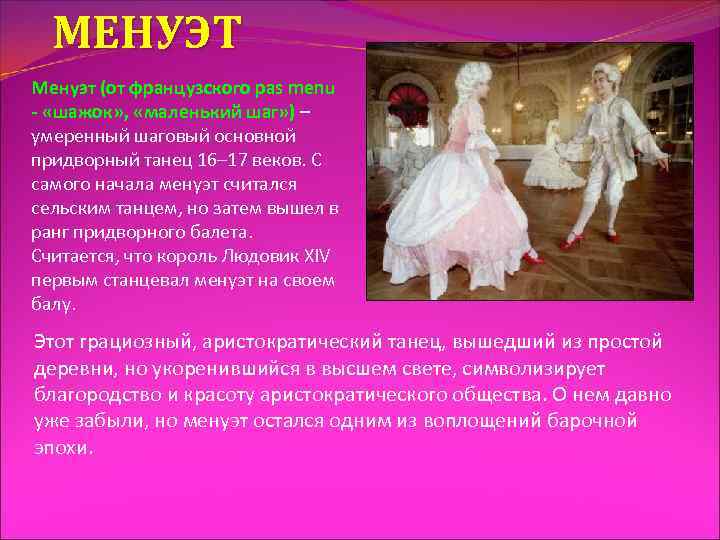 МЕНУЭТ

Менуэт (от французского pas menu - «шажок», «маленький шаг») – умеренный шаговый основной придворный танец 16–17 веков. С самого начала менуэт считался сельским танцем, но затем вышел в ранг придворного балета. Считается, что король Людовик XIV первым станцевал менуэт на своем балу.

Этот грациозный, аристократический танец, вышедший из простой деревни, но укоренившийся в высшем свете, символизирует благородство и красоту аристократического общества. О нем давно уже забыли, но менуэт остался одним из воплощений барочной эпохи.